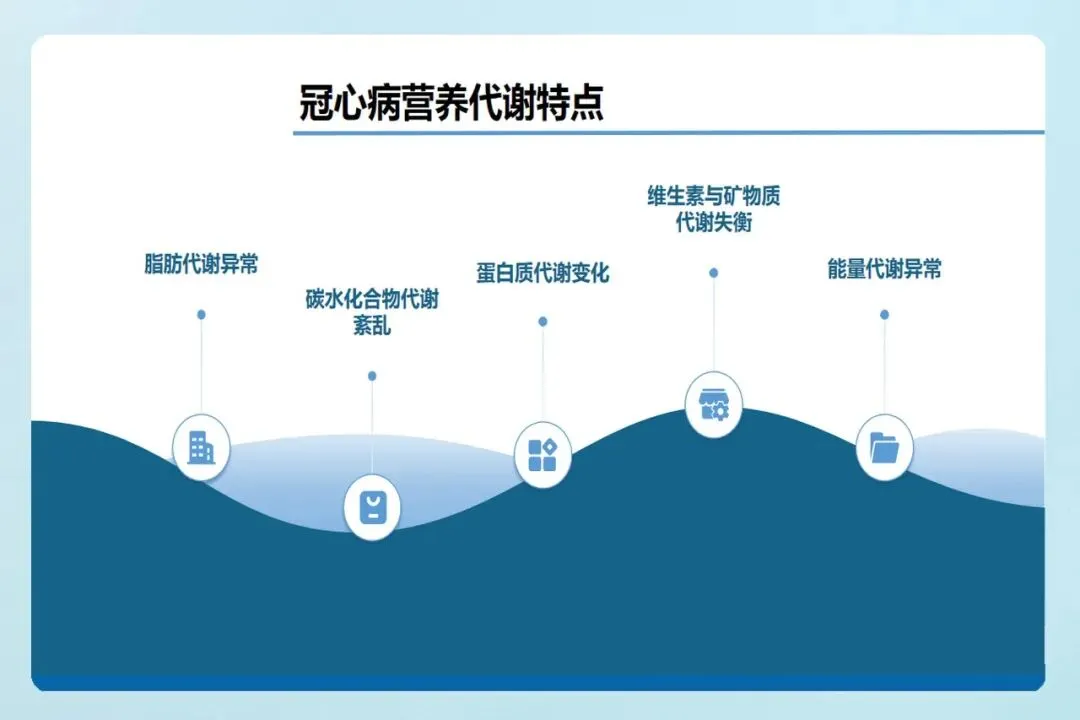 冠心病营养代谢特点

脂肪代谢异常

碳水化合物代谢紊乱

蛋白质代谢变化

维生素与矿物质代谢失衡

能量代谢异常